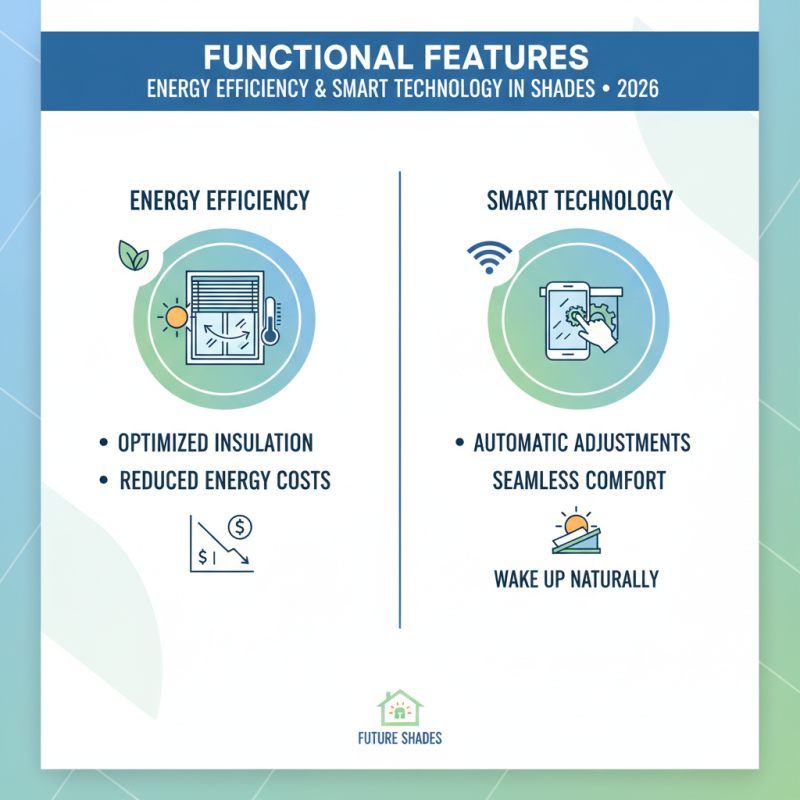 FUNCTIONAL FEATURES
ENERGY EFFICIENCY & SMART TECHNOLOGY IN SHADES • 2026

ENERGY EFFICIENCY

• OPTIMIZED INSULATION
• REDUCED ENERGY COSTS

$ $

SMART TECHNOLOGY

• AUTOMATIC ADJUSTMENTS
SEAMLESS COMFORT

WAKE UP NATURALLY

FUTURE SHADES